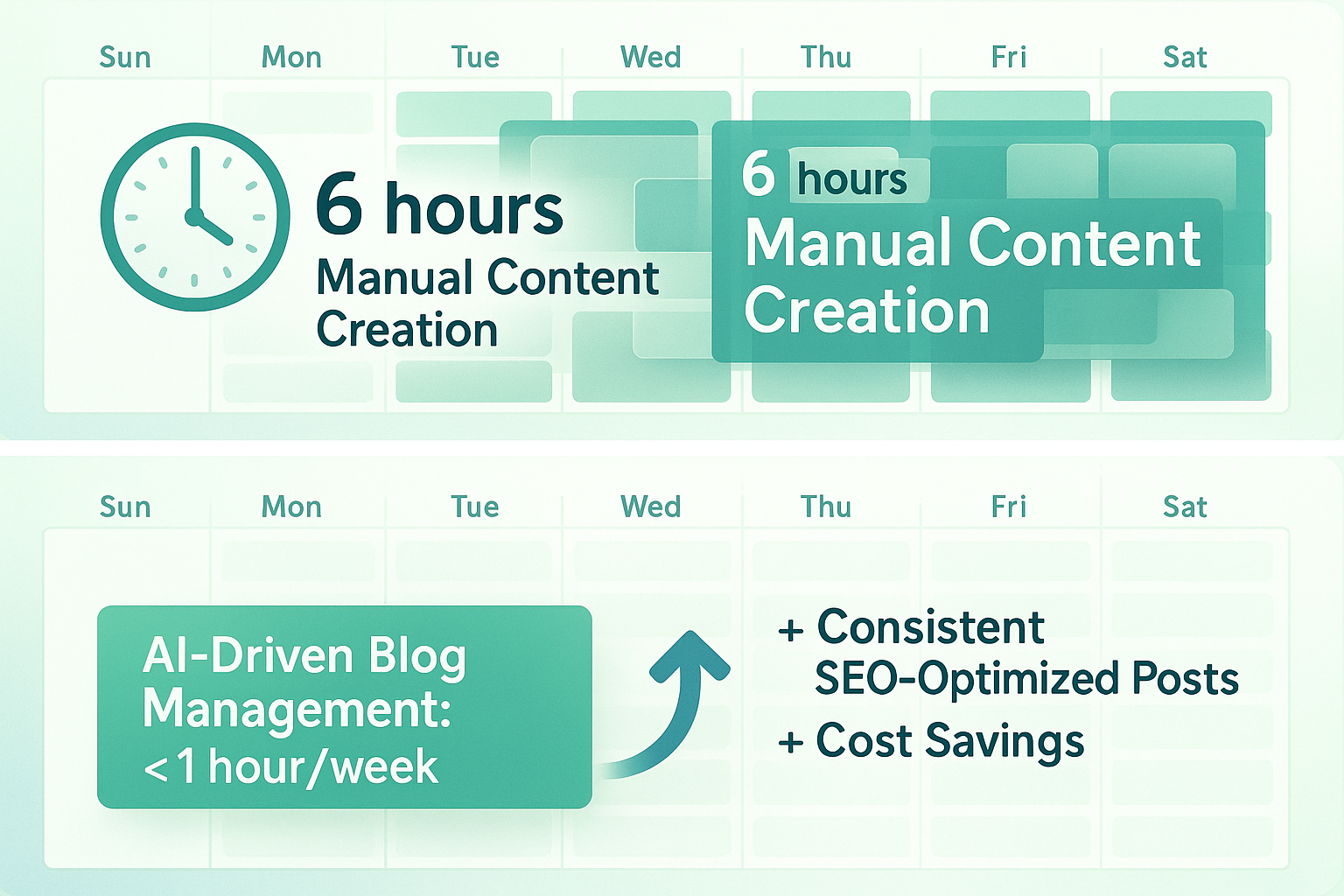 Sun Mon Tue Wed Thu Fri Sat

6 hours
Manual Content Creation

6 hours
Manual Content Creation

Sun Mon Tue Wed Thu Fri Sat

AI-Driven Blog Management: <1 hour/week

+ Consistent SEO-Optimized Posts
+ Cost Savings